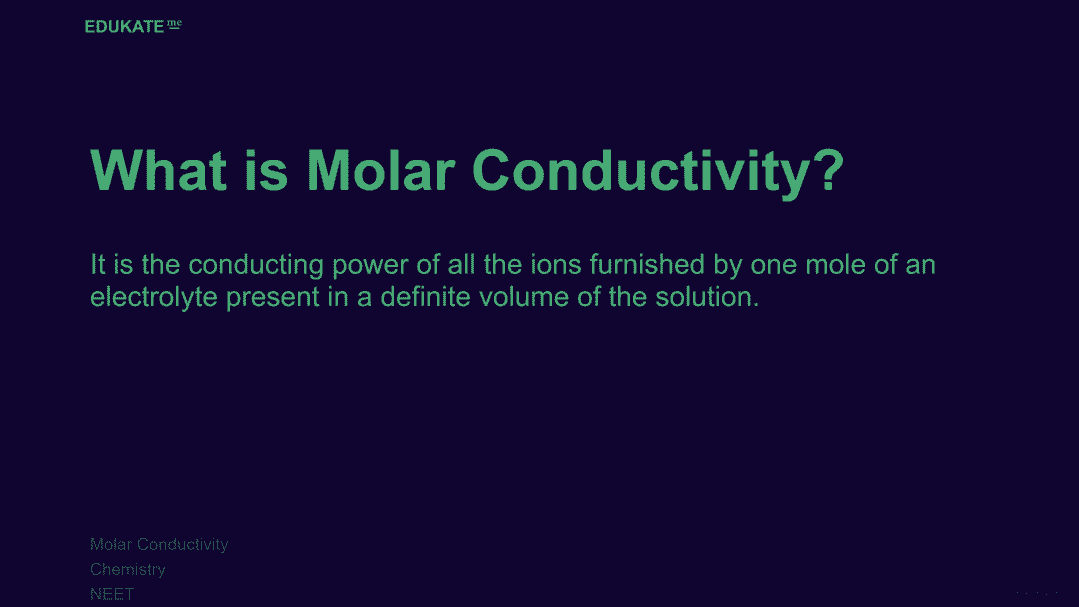 EDUKATE me

What is Molar Conductivity?

It is the conducting power of all the ions furnished by one mole of an electrolyte present in a definite volume of the solution.

Molar Conductivity
Chemistry
NEET